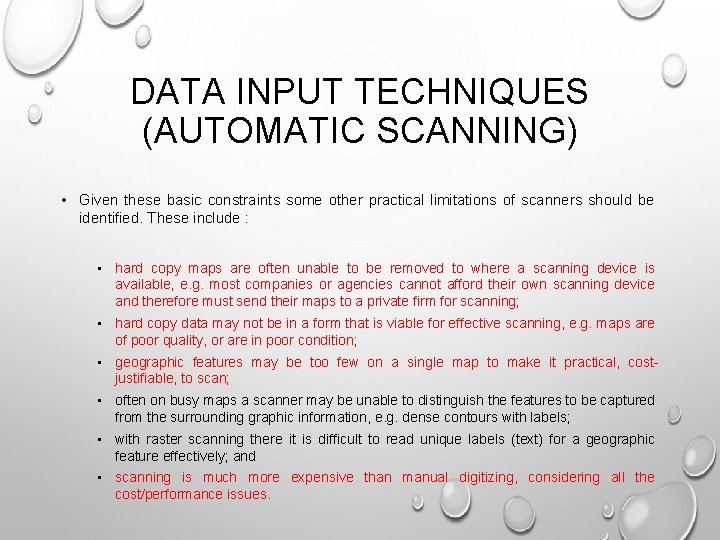 DATA INPUT TECHNIQUES (AUTOMATIC SCANNING)

• Given these basic constraints some other practical limitations of scanners should be identified. These include :

▪ hard copy maps are often unable to be removed to where a scanning device is available, e.g. most companies or agencies cannot afford their own scanning device and therefore must send their maps to a private firm for scanning;

▪ hard copy data may not be in a form that is viable for effective scanning, e.g. maps are of poor quality, or are in poor condition;

▪ geographic features may be too few on a single map to make it practical, cost-justifiable, to scan;

▪ often on busy maps a scanner may be unable to distinguish the features to be captured from the surrounding graphic information, e.g. dense contours with labels;

▪ with raster scanning there it is difficult to read unique labels (text) for a geographic feature effectively; and

▪ scanning is much more expensive than manual digitizing, considering all the cost/performance issues.